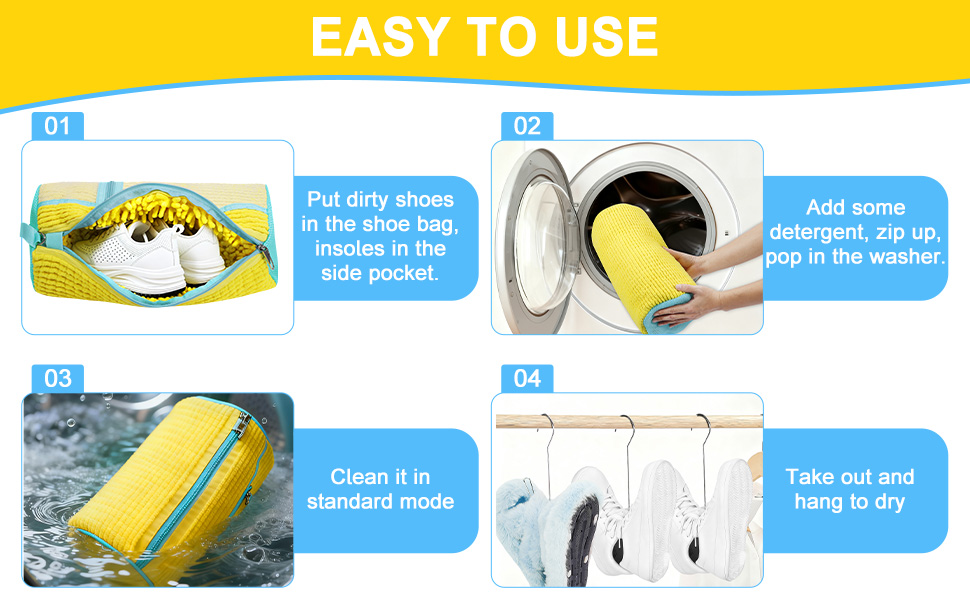 EASY TO USE

01

Put dirty shoes in the shoe bag, insoles in the side pocket.

02

Add some detergent, zip up, pop in the washer.

03

Clean it in standard mode

04

Take out and hang to dry